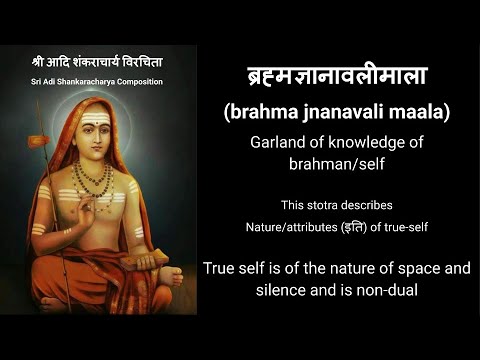 श्री आदि शंकराचार्य विरचिता
Sri Adi Shankaracharya Composition

ब्रह्मज्ञानावलीमाला
(brahma jnanavali maala)
Garland of knowledge of brahman/self

This stotra describes
Nature/attributes (इति) of true-self

True self is of the nature of space and silence and is non-dual